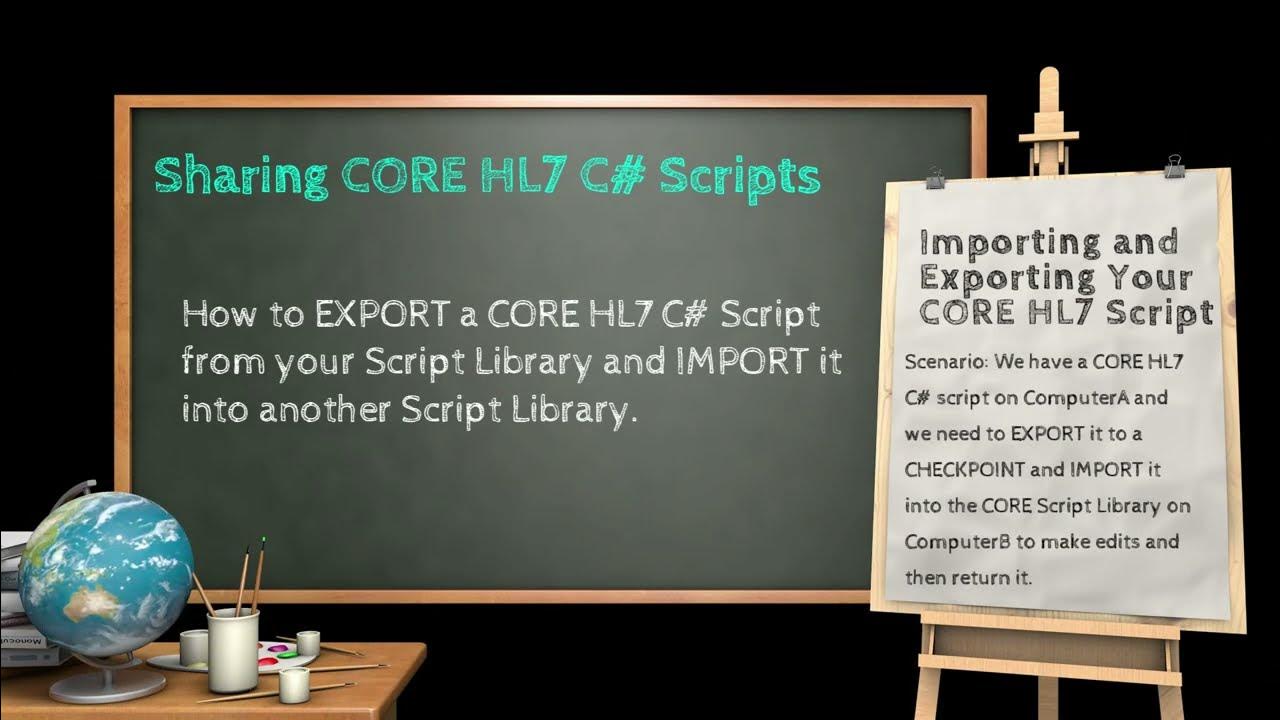 Sharing CORE HL7 C# Scripts

How to EXPORT a CORE HL7 C# Script from your Script Library and IMPORT it into another Script Library.

Importing and Exporting Your CORE HL7 Script

Scenario: We have a CORE HL7 C# script on ComputerA and we need to EXPORT it to a CHECKPOINT and IMPORT it into the CORE Script Library on ComputerB to make edits and then return it.